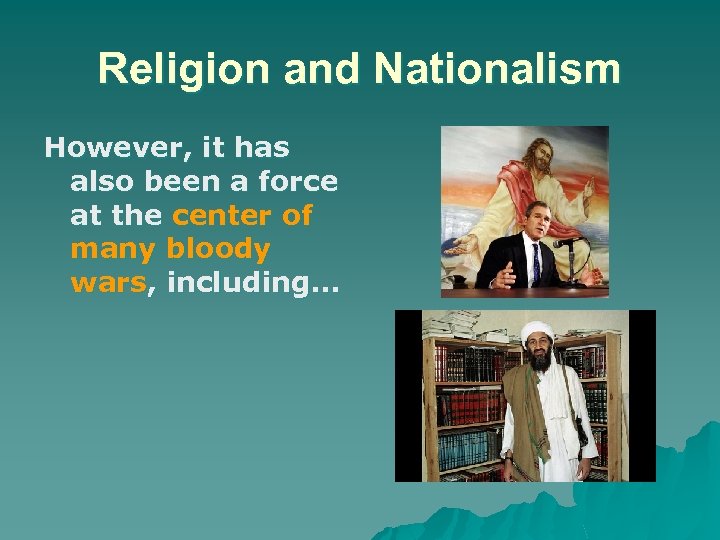 Religion and Nationalism

However, it has also been a force at the center of many bloody wars, including…